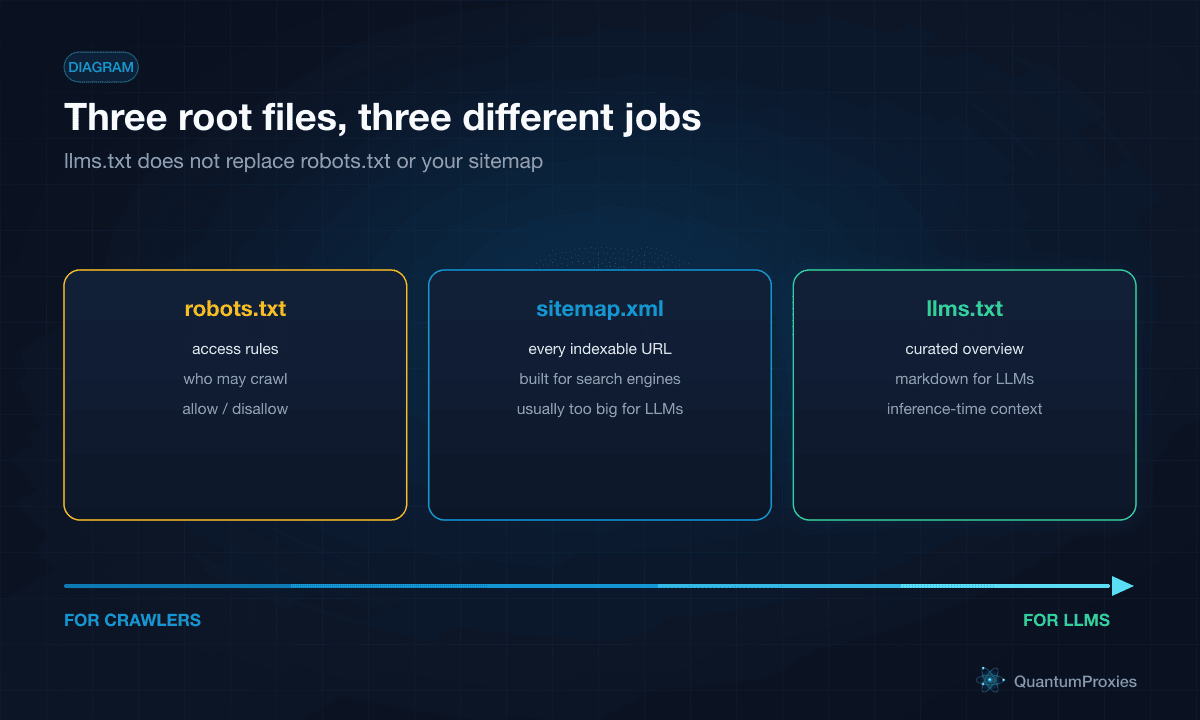 DIAGRAM

Three root files, three different jobs

llms.txt does not replace robots.txt or your sitemap

robots.txt
access rules
who may crawl
allow / disallow

sitemap.xml
every indexable URL
built for search engines
usually too big for LLMs

llms.txt
curated overview
markdown for LLMs
inference-time context

FOR CRAWLERS

FOR LLMS

QuantumProxies